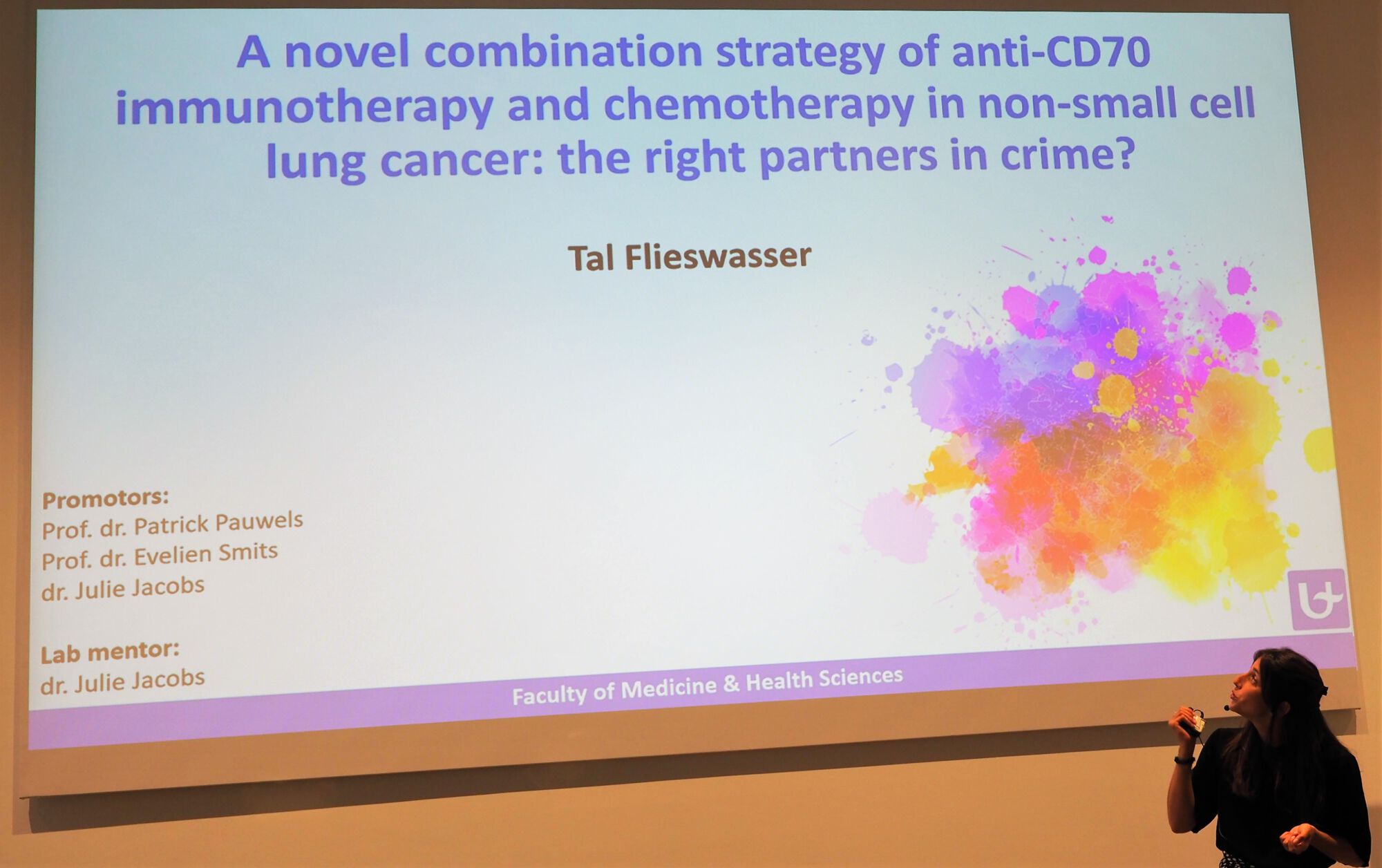 A novel combination strategy of anti-CD70 immunotherapy and chemotherapy in non-small cell lung cancer: the right partners in crime?

Tal Flieswasser

Promotors:
Prof. dr. Patrick Pauwels
Prof. dr. Evelien Smits
dr. Julie Jacobs

Lab mentor:
dr. Julie Jacobs

Faculty of Medicine & Health Sciences